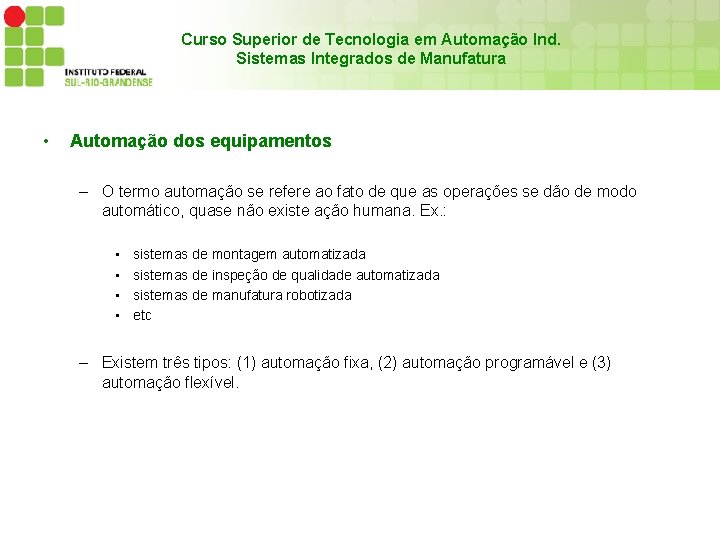 INSTITUTO FEDERAL
SUL-RIO-GRANDENSE

Curso Superior de Tecnologia em Automação Ind.
Sistemas Integrados de Manufatura

• Automação dos equipamentos

– O termo automação se refere ao fato de que as operações se dão de modo automático, quase não existe ação humana. Ex.:

▪ sistemas de montagem automatizada
▪ sistemas de inspeção de qualidade automatizada
▪ sistemas de manufatura robotizada
▪ etc

– Existem três tipos: (1) automação fixa, (2) automação programável e (3) automação flexível.